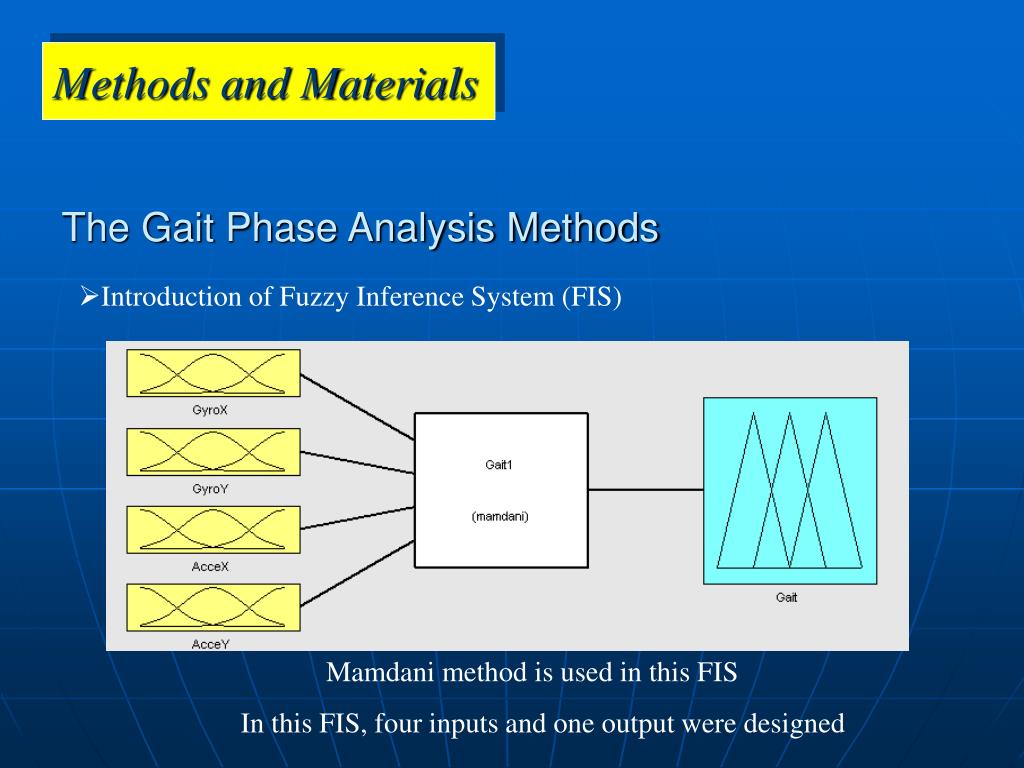 Methods and Materials

The Gait Phase Analysis Methods

➢Introduction of Fuzzy Inference System (FIS)

GyroX

GyroY

AcceX

AcceY

Gait1

(mamdani)

Gait

Mamdani method is used in this FIS

In this FIS, four inputs and one output were designed